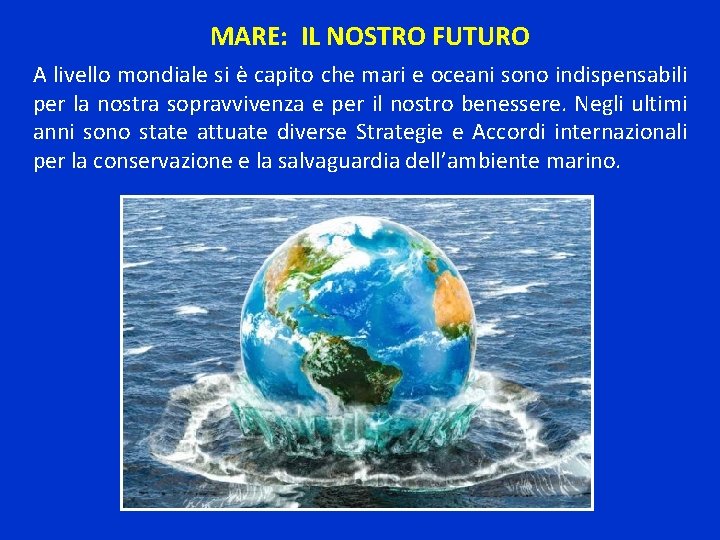 MARE: IL NOSTRO FUTURO

A livello mondiale si è capito che mari e oceani sono indispensabili per la nostra sopravvivenza e per il nostro benessere. Negli ultimi anni sono state attuate diverse Strategie e Accordi internazionali per la conservazione e la salvaguardia dell'ambiente marino.